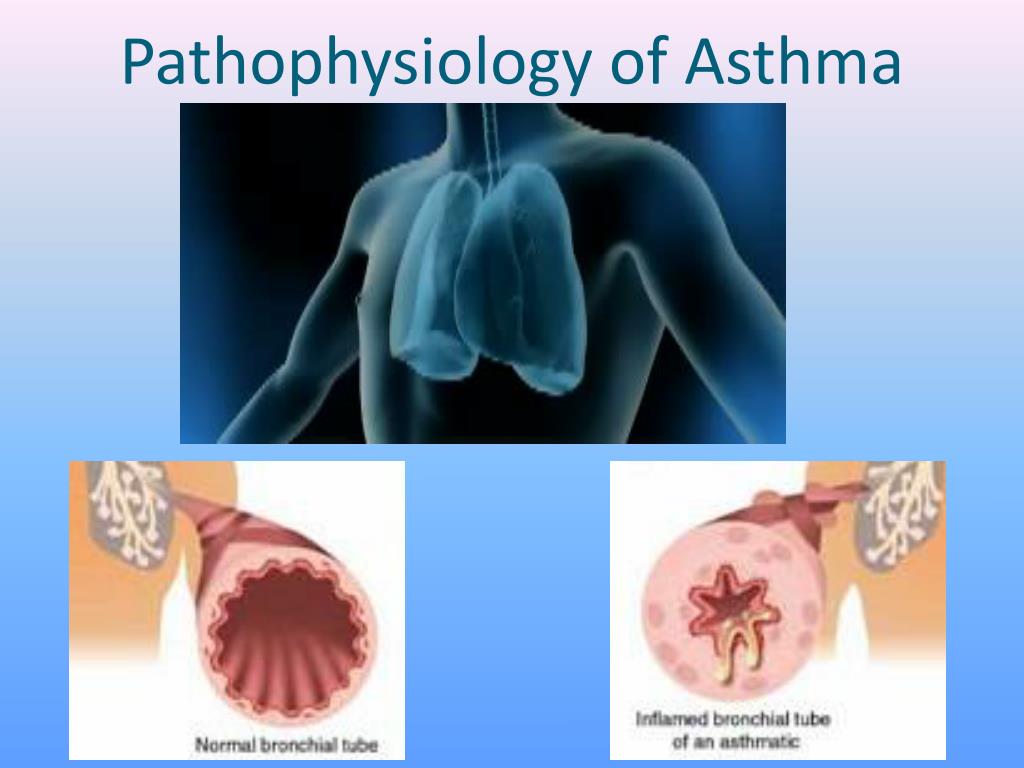 Pathophysiology of Asthma

Normal bronchial tube

Inflamed bronchial tube of an asthmatic